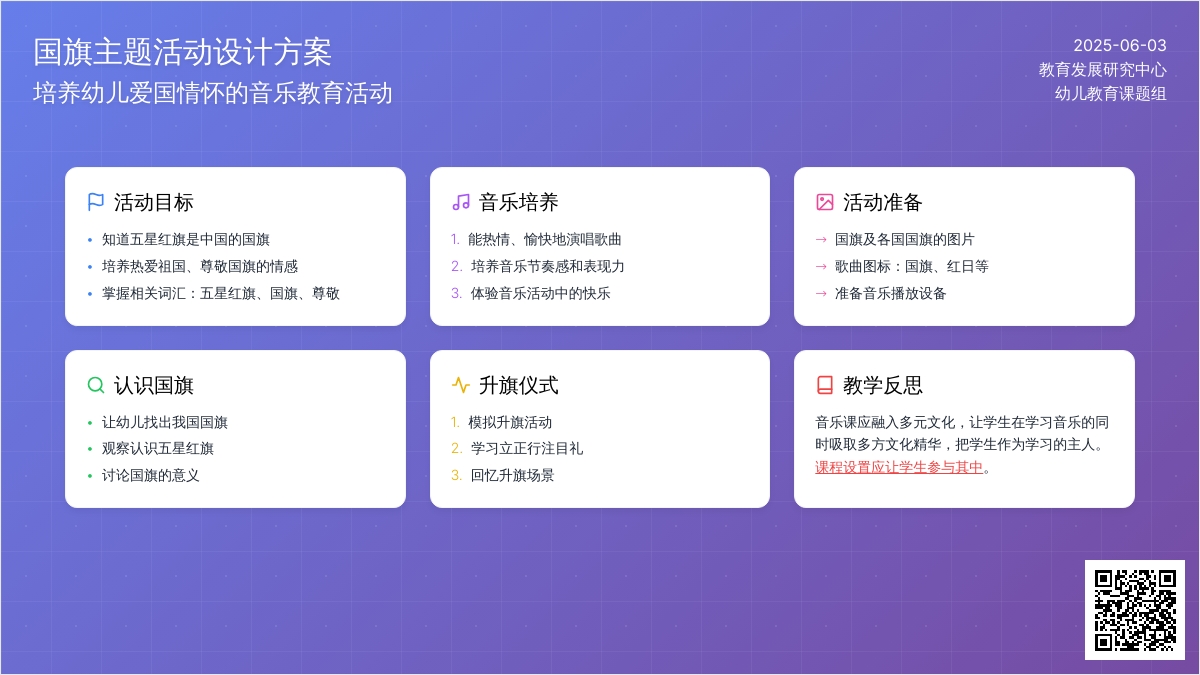 国旗主题活动设计方案
培养幼儿爱国情怀的音乐教育活动

2025-06-03
教育发展研究中心
幼儿教育课题组

活动目标
• 知道五星红旗是中国的国旗
• 培养热爱祖国、尊敬国旗的情感
• 掌握相关词汇：五星红旗、国旗、尊敬

音乐培养
1. 能热情、愉快地演唱歌曲
2. 培养音乐节奏感和表现力
3. 体验音乐活动中的快乐

活动准备
→ 国旗及各国国旗的图片
→ 歌曲图标：国旗、红日等
→ 准备音乐播放设备

认识国旗
• 让幼儿找出我国国旗
• 观察认识五星红旗
• 讨论国旗的意义

升旗仪式
1. 模拟升旗活动
2. 学习立正行注目礼
3. 回忆升旗场景

教学反思
音乐课应融入多元文化，让学生在学习音乐的同时吸取多方文化精华，把学生作为学习的主人。课程设置应让学生参与其中。